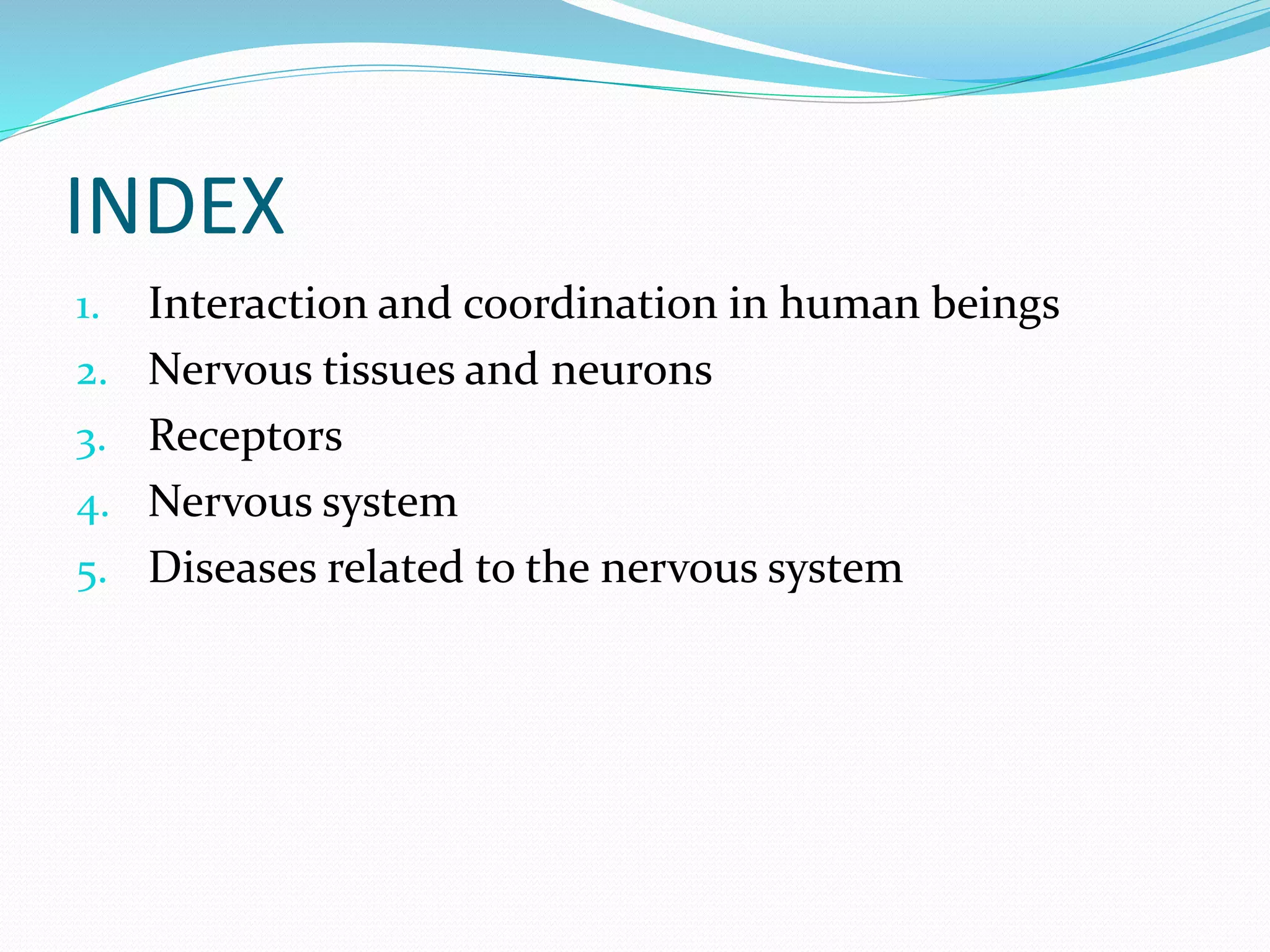 INDEX

1. Interaction and coordination in human beings
2. Nervous tissues and neurons
3. Receptors
4. Nervous system
5. Diseases related to the nervous system